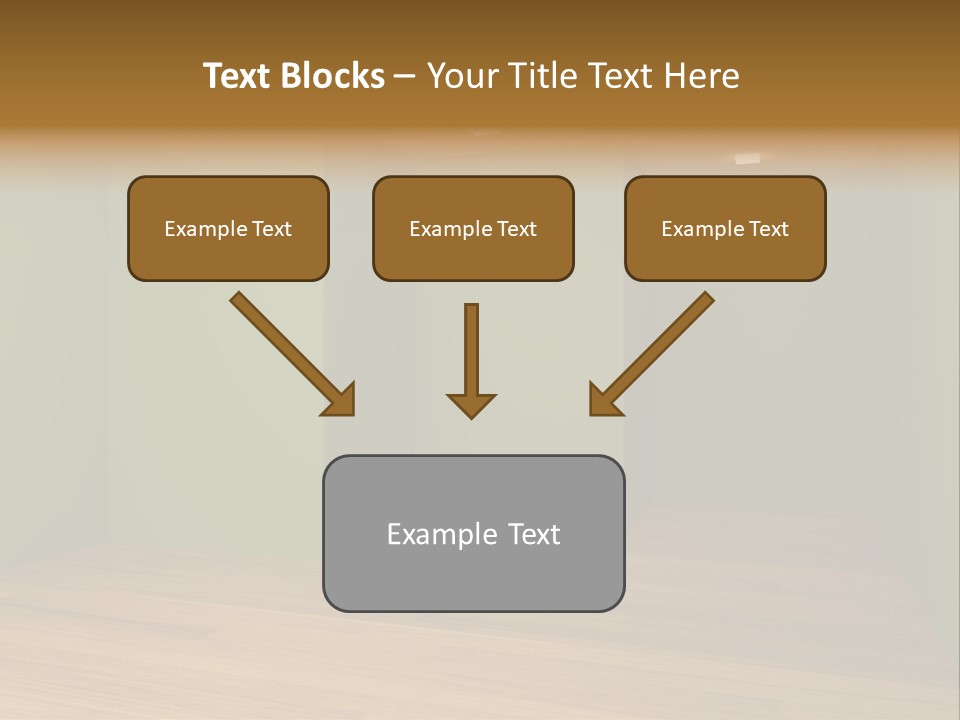 Text Blocks – Your Title Text Here

Example Text

Example Text

Example Text

Example Text